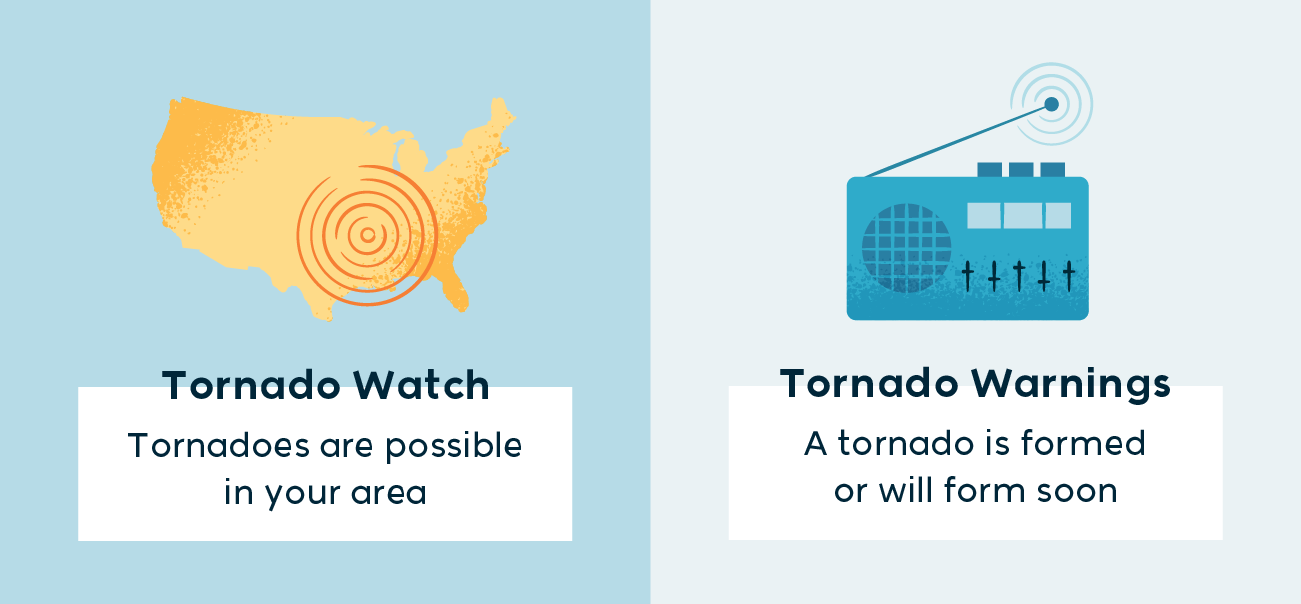 Tornado Watch

Tornadoes are possible in your area

Tornado Warnings

A tornado is formed or will form soon